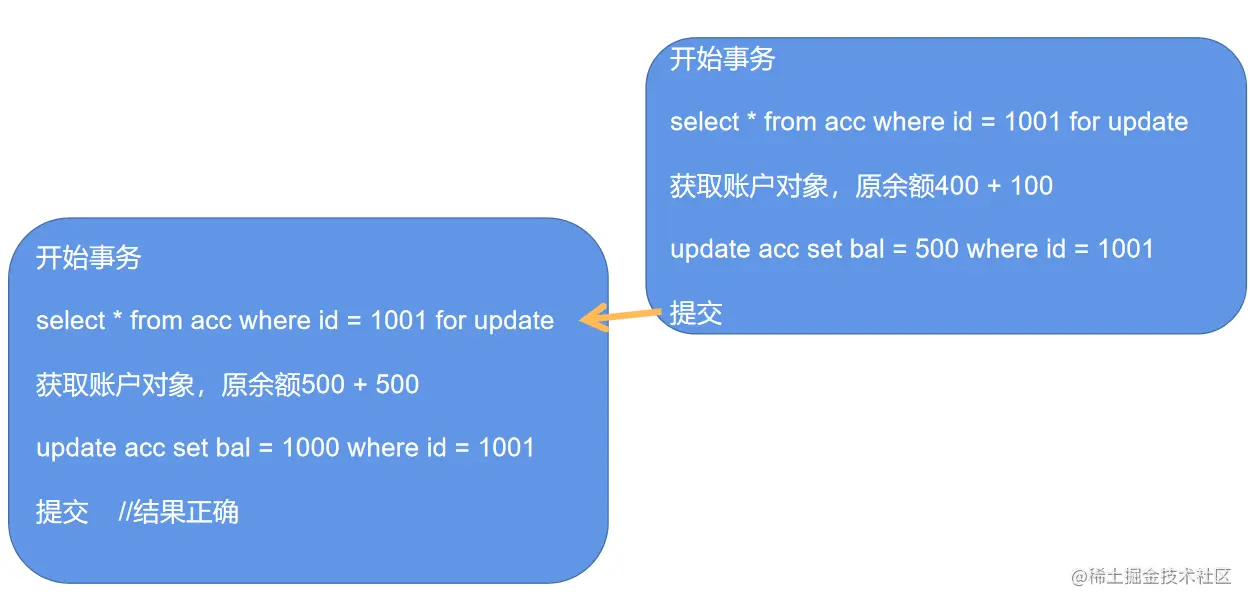 开始事务

select * from acc where id = 1001 for update

获取账户对象，原余额400 + 100

update acc set bal = 500 where id = 1001

提交

开始事务

select * from acc where id = 1001 for update

获取账户对象，原余额500 + 500

update acc set bal = 1000 where id = 1001

提交 //结果正确

@稀土掘金技术社区